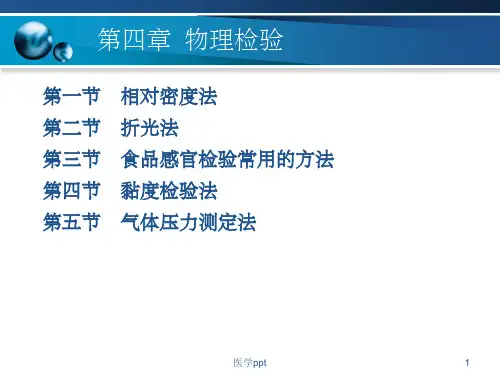 第四章 物理检验

第一节 相对密度法
第二节 折光法
第三节 食品感官检验常用的方法
第四节 黏度检验法
第五节 气体压力测定法

医学ppt

1